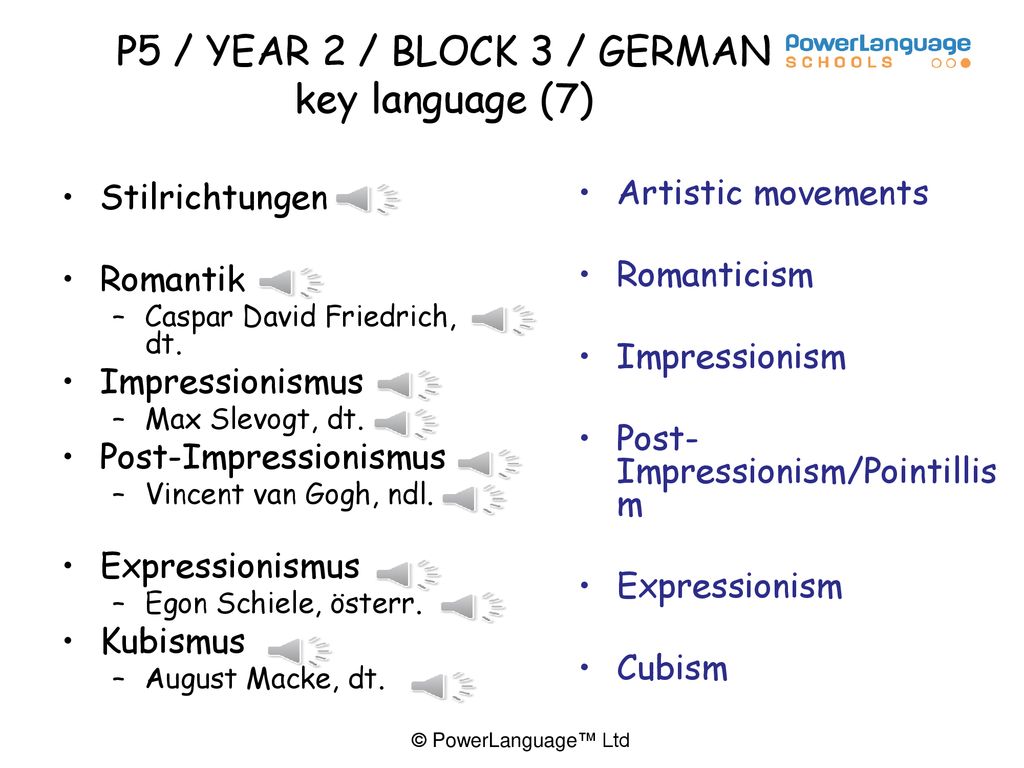 P5 / YEAR 2 / BLOCK 3 / GERMAN key language (7)

PowerLanguage SCHOOLS

• Stilrichtungen

• Romantik
– Caspar David Friedrich, dt.
• Impressionismus
– Max Slevogt, dt.
• Post-Impressionismus
– Vincent van Gogh, ndl.

• Expressionismus
– Egon Schiele, österr.
• Kubismus
– August Macke, dt.

• Artistic movements

• Romanticism

• Impressionism

• Post-Impressionism/Pointillism

• Expressionism

• Cubism

© PowerLanguage™ Ltd